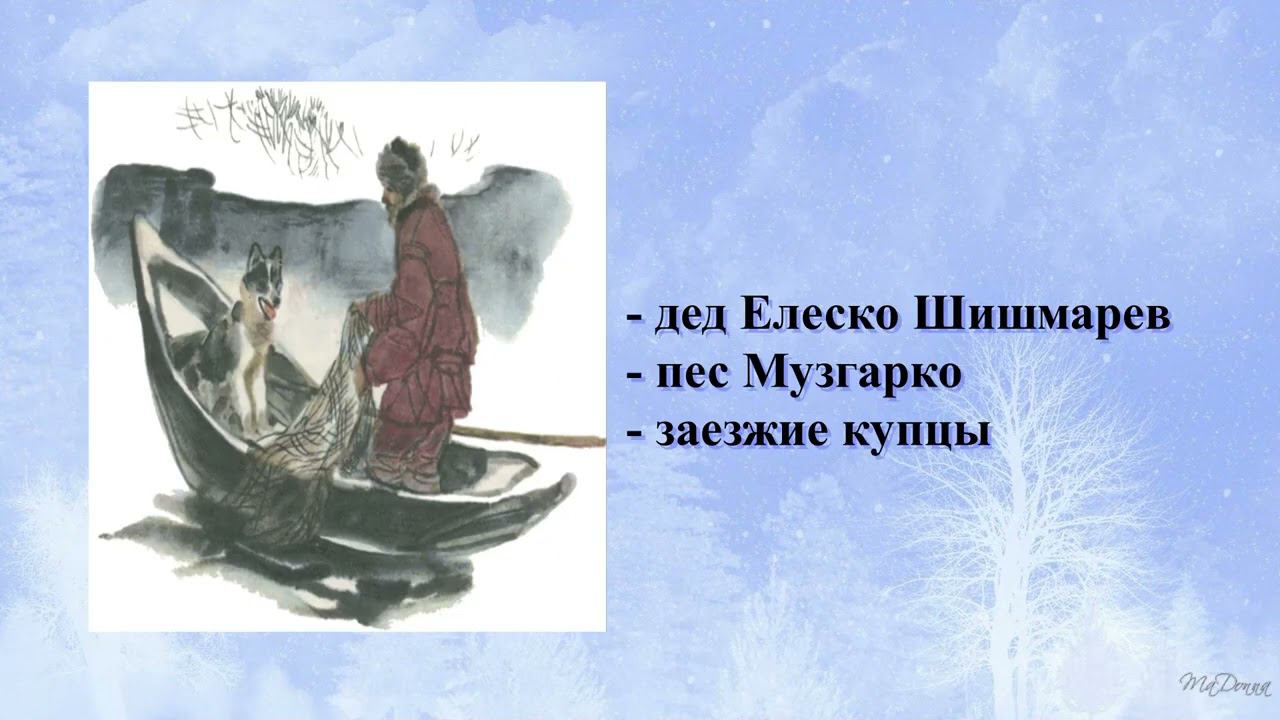 - дед Елеско Шишмарев
- пес Музгарко
- заезжие купцы

MaDonna